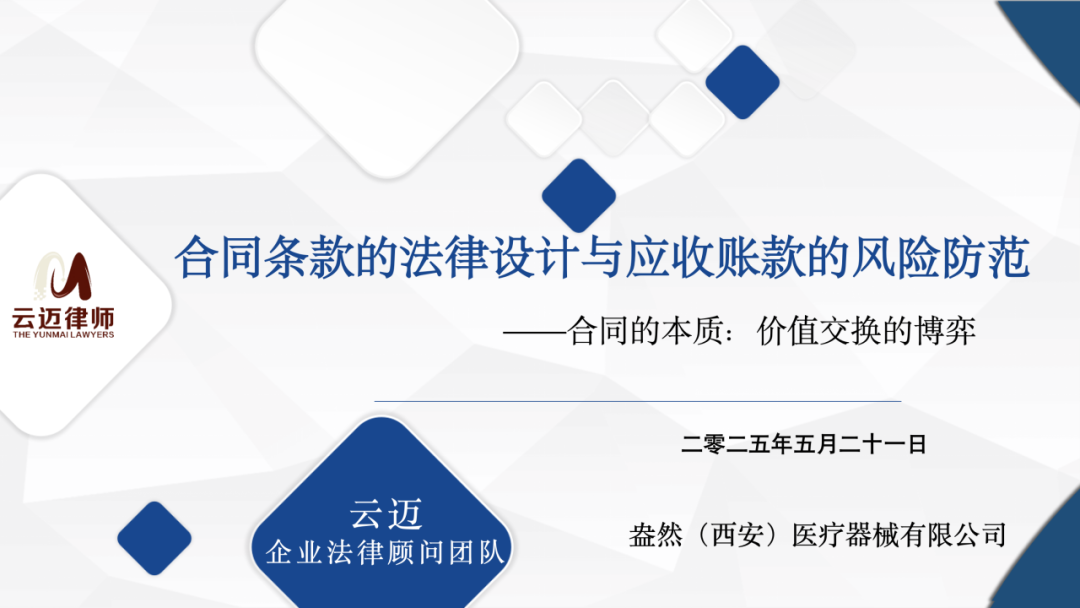 云迈律师
THE YUNMAI LAWYERS

合同条款的法律设计与应收账款的风险防范

——合同的本质：价值交换的博弈

二零二五年五月二十一日

云迈
企业法律顾问团队

盎然（西安）医疗器械有限公司